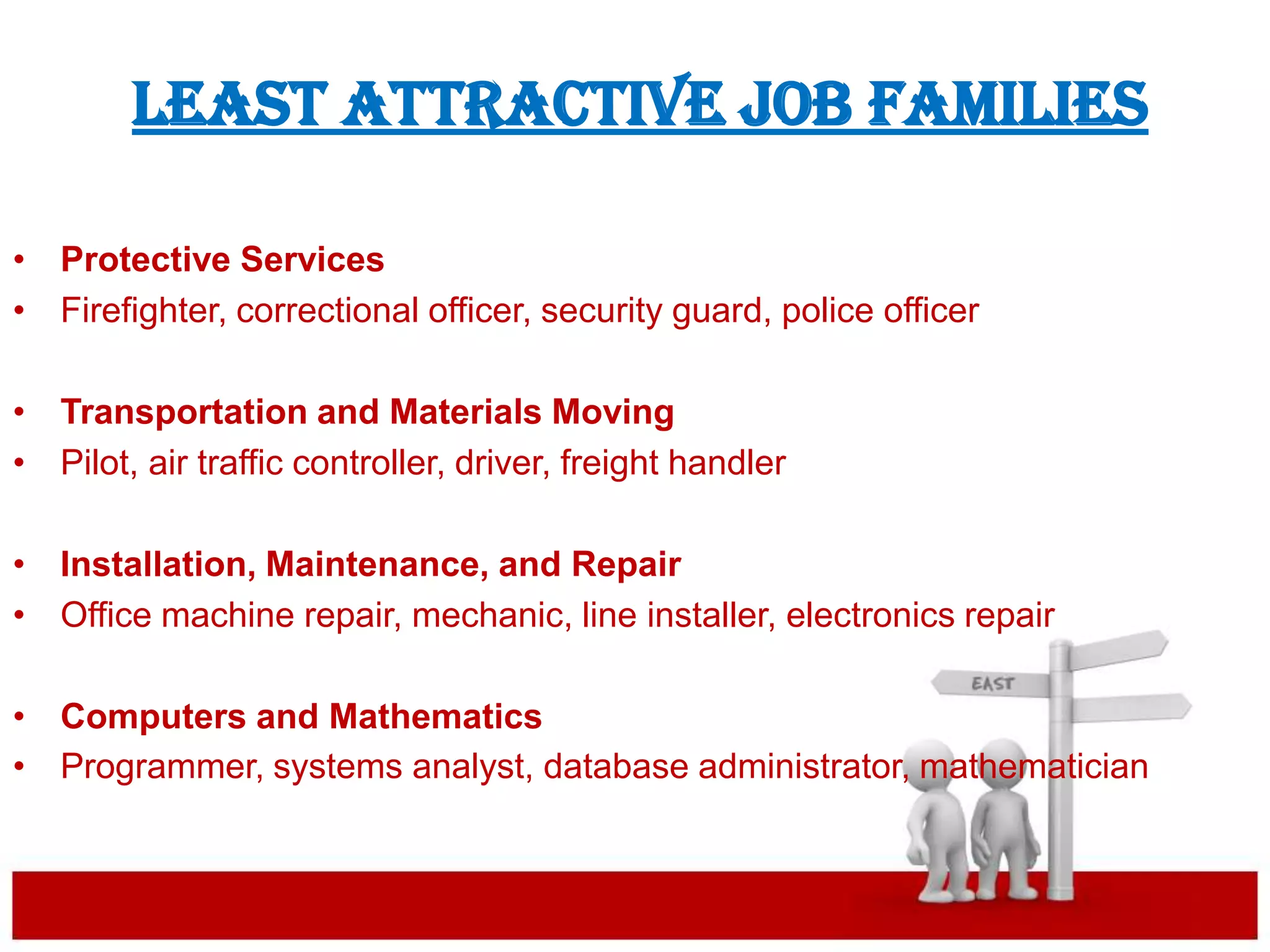 LEAST ATTRACTIVE JOB FAMILIES

• Protective Services
• Firefighter, correctional officer, security guard, police officer

• Transportation and Materials Moving
• Pilot, air traffic controller, driver, freight handler

• Installation, Maintenance, and Repair
• Office machine repair, mechanic, line installer, electronics repair

• Computers and Mathematics
• Programmer, systems analyst, database administrator, mathematician

EAST